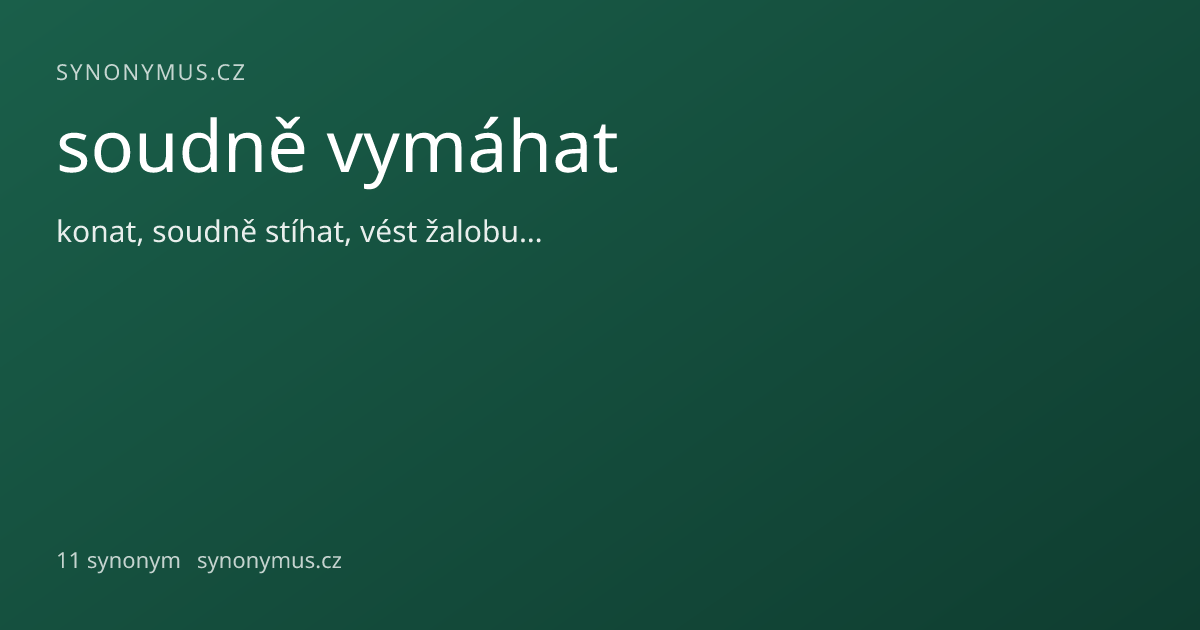 SYNONYMUS.CZ

soudně vymáhat

konat, soudně stíhat, vést žalobu...

11 synonym synonymus.cz